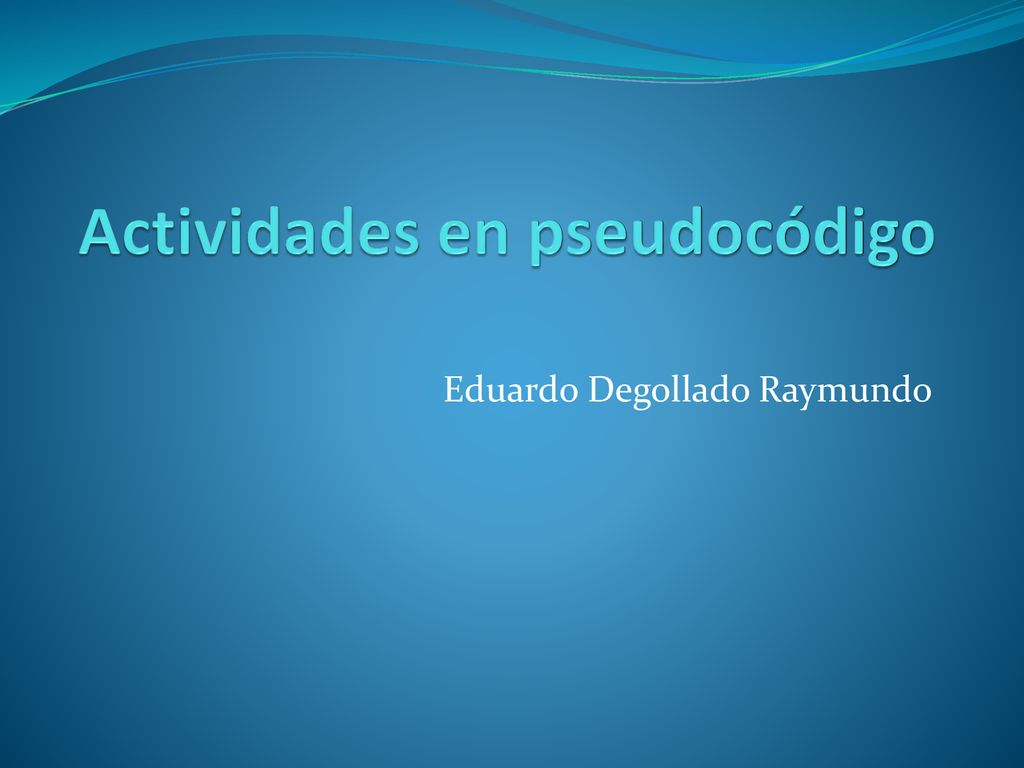 Actividades en pseudocódigo

Eduardo Degollado Raymundo